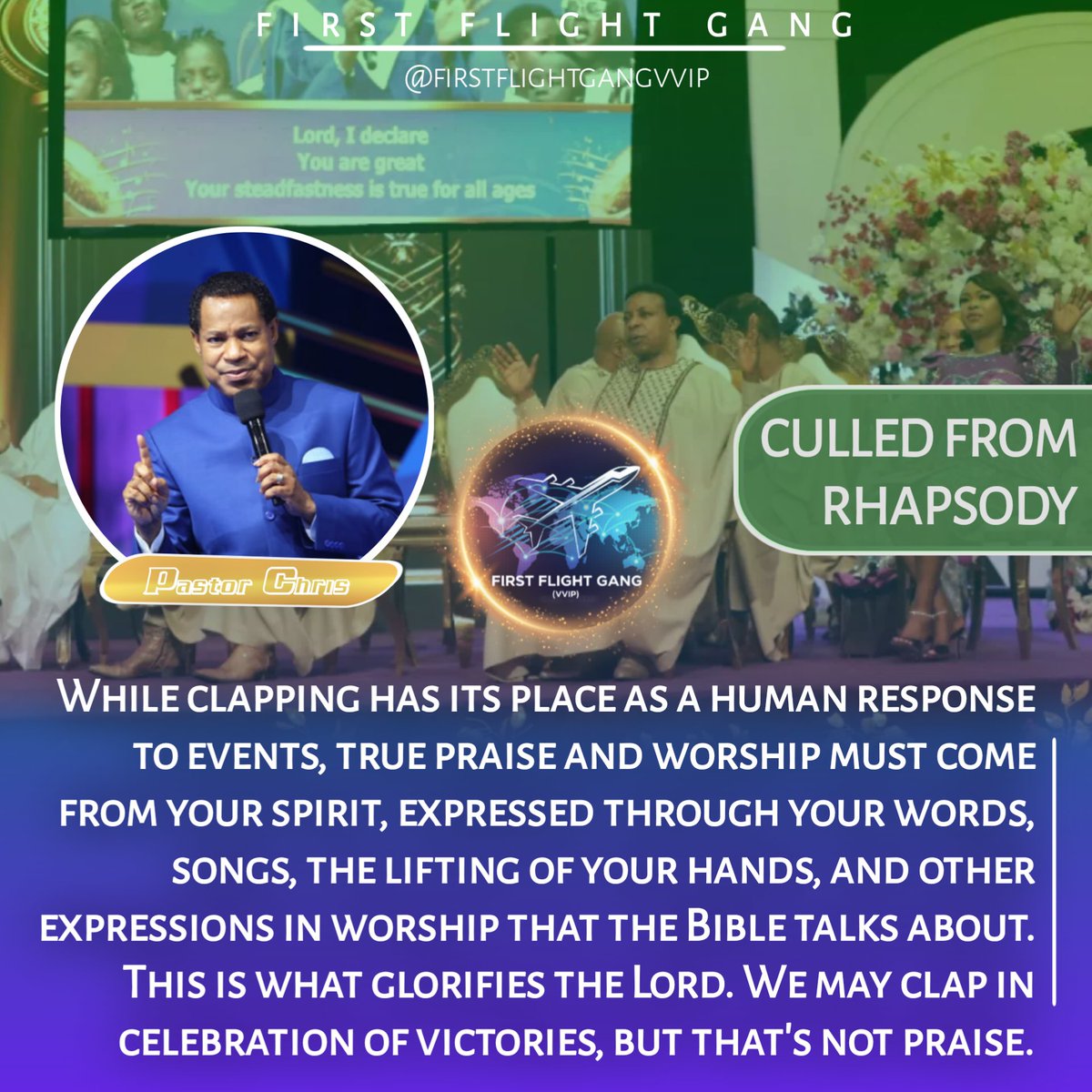 FIRST FLIGHT GANG

@FIRSTFLIGHTGANGVVIP

Lord, I declare
You are great
Your steadfastness is true for all ages

Pastor Chris

FIRST FLIGHT GANG
(VVIP)

CULLED FROM RHAPSODY

While clapping has its place as a human response to events, true praise and worship must come from your spirit, expressed through your words, songs, the lifting of your hands, and other expressions in worship that the Bible talks about. This is what glorifies the Lord. We may clap in celebration of victories, but that's not praise.